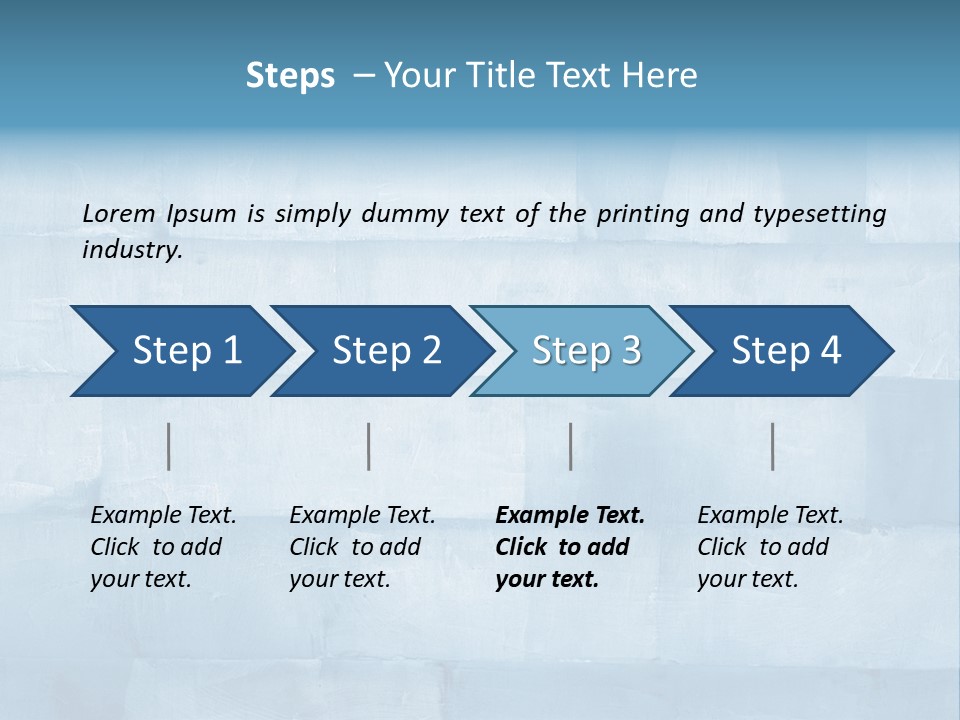 Steps – Your Title Text Here

Lorem Ipsum is simply dummy text of the printing and typesetting industry.

Step 1

Step 2

Step 3

Step 4

Example Text. Click to add your text.

Example Text. Click to add your text.

Example Text. Click to add your text.

Example Text. Click to add your text.